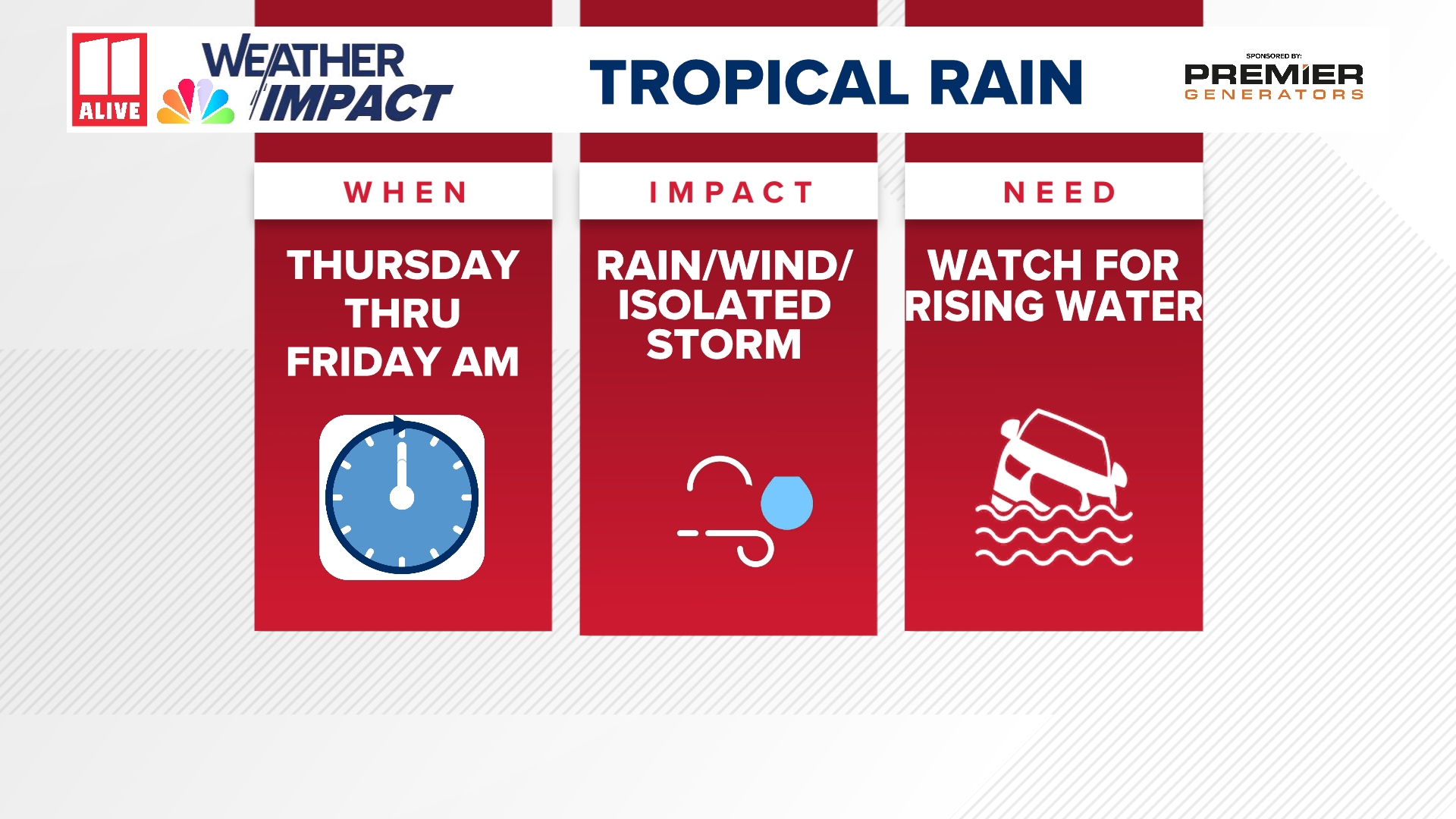 11 ALIVE

WEATHER IMPACT

TROPICAL RAIN

SPONSORED BY:
PREMIER
GENERATORS

WHEN

THURSDAY THRU FRIDAY AM

IMPACT

RAIN/WIND/ ISOLATED STORM

NEED

WATCH FOR RISING WATER